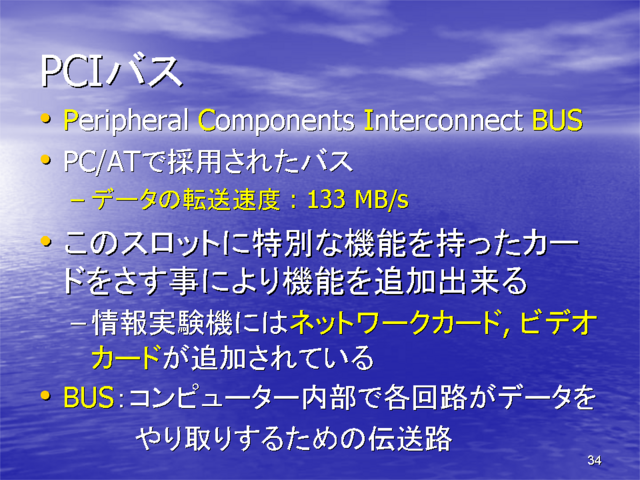 PCIバス

• Peripheral Components Interconnect BUS
• PC/ATで採用されたバス
– データの転送速度：133 MB/s
• このスロットに特別な機能を持ったカードをさす事により機能を追加出来る
– 情報実験機にはネットワークカード, ビデオカードが追加されている
• BUS：コンピューター内部で各回路がデータをやり取りするための伝送路

34